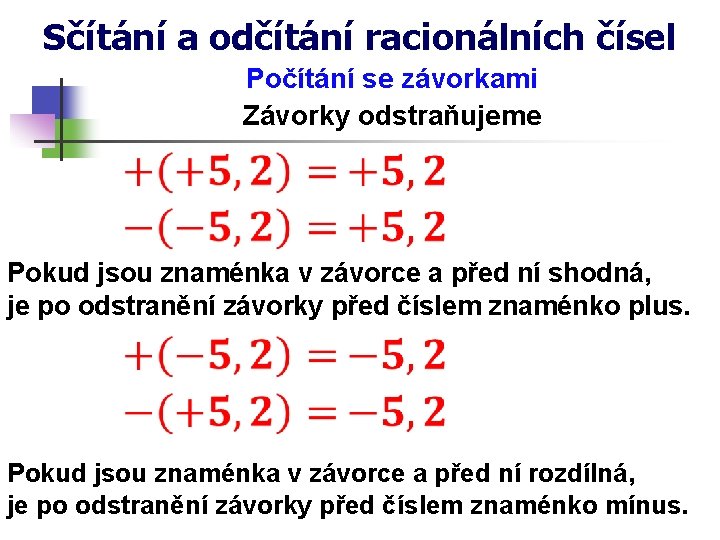 Sčítání a odčítání racionálních čísel

Počítání se závorkami

Závorky odstraňujeme

$+(+5,2) = +5,2$

$-(-5,2) = +5,2$

Pokud jsou znaménka v závorce a před ní shodná, je po odstranění závorky před číslem znaménko plus.

$+(-5,2) = -5,2$

$-(+5,2) = -5,2$

Pokud jsou znaménka v závorce a před ní rozdílná, je po odstranění závorky před číslem znaménko mínus.